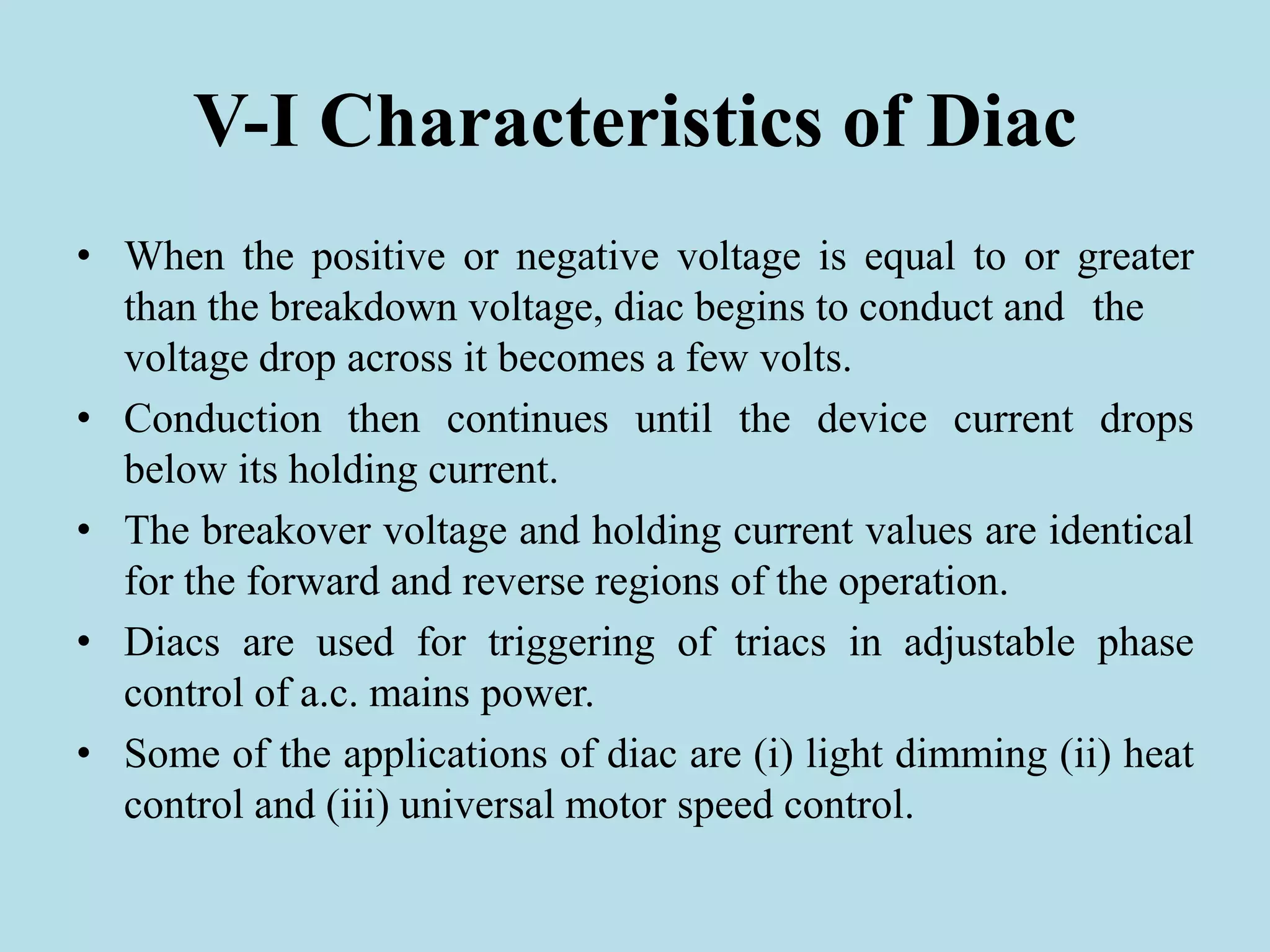 V-I Characteristics of Diac

• When the positive or negative voltage is equal to or greater than the breakdown voltage, diac begins to conduct and the voltage drop across it becomes a few volts.

• Conduction then continues until the device current drops below its holding current.

• The breakover voltage and holding current values are identical for the forward and reverse regions of the operation.

• Diacs are used for triggering of triacs in adjustable phase control of a.c. mains power.

• Some of the applications of diac are (i) light dimming (ii) heat control and (iii) universal motor speed control.